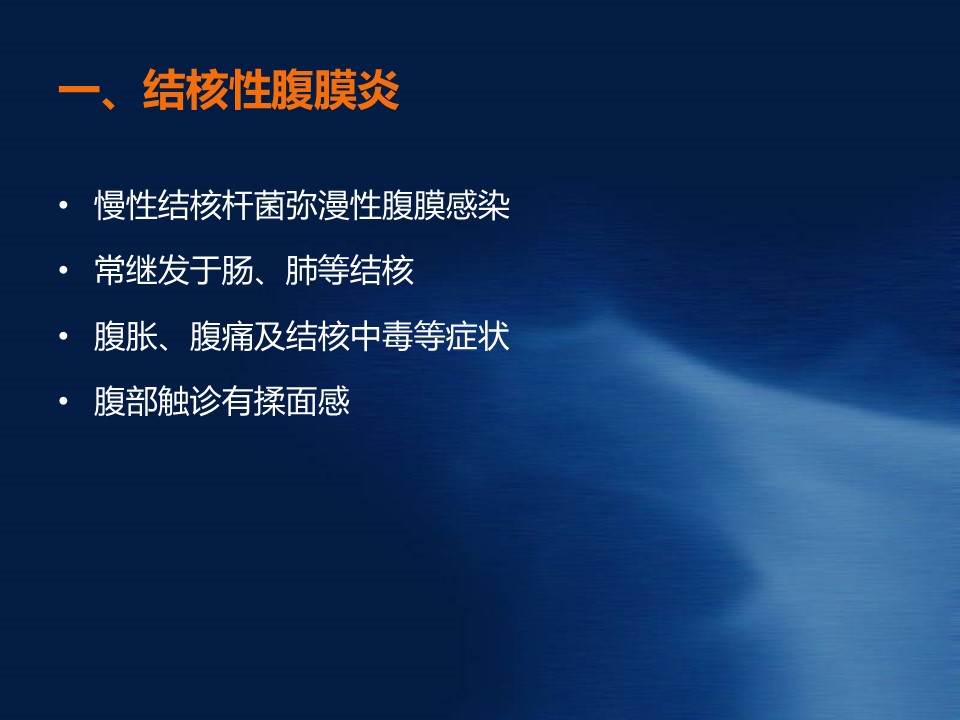 一、结核性腹膜炎

• 慢性结核杆菌弥漫性腹膜感染
• 常继发于肠、肺等结核
• 腹胀、腹痛及结核中毒等症状
• 腹部触诊有揉面感